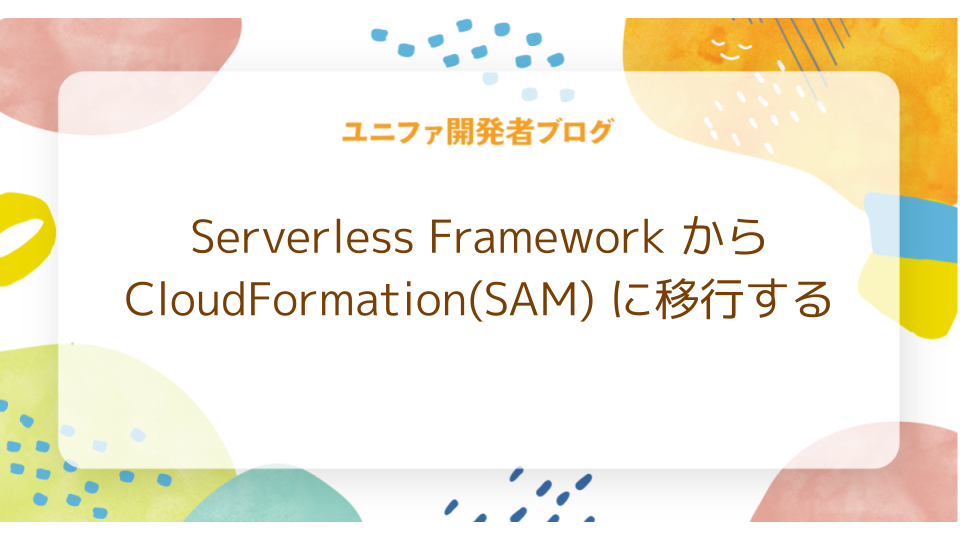 ユニファ開発者ブログ

Serverless Framework から CloudFormation(SAM) に移行する